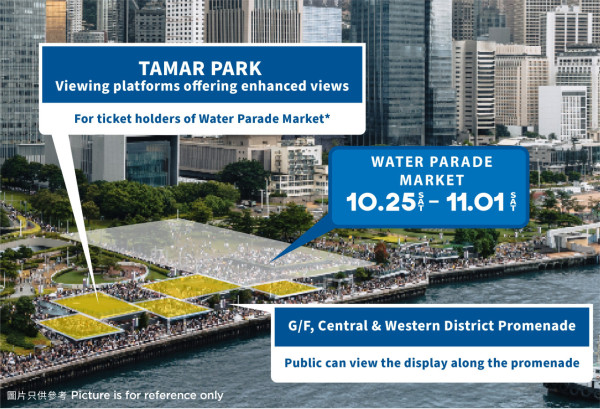 TAMAR PARK
Viewing platforms offering enhanced views

For ticket holders of Water Parade Market*

WATER PARADE MARKET
10.25 SAT – 11.01 SAT

G/F, Central & Western District Promenade

Public can view the display along the promenade

圖片只供參考 Picture is for reference only